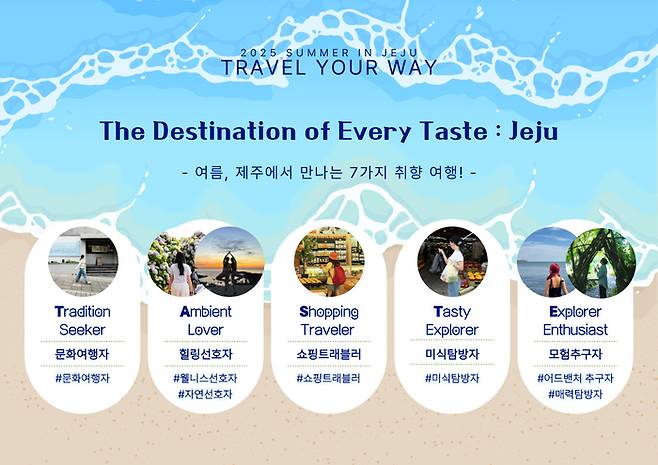 2025 SUMMER IN JEJU
TRAVEL YOUR WAY

The Destination of Every Taste : Jeju

- 여름, 제주에서 만나는 7가지 취향 여행! -

Tradition Seeker
문화여행자
#문화여행자

Ambient Lover
힐링선호자
#웰니스선호자
#자연선호자

Shopping Traveler
쇼핑트래블러
#쇼핑트래블러

Tasty Explorer
미식탐방자
#미식탐방자

Explorer Enthusiast
모험추구자
#어드벤처 추구자
#매력탐방자